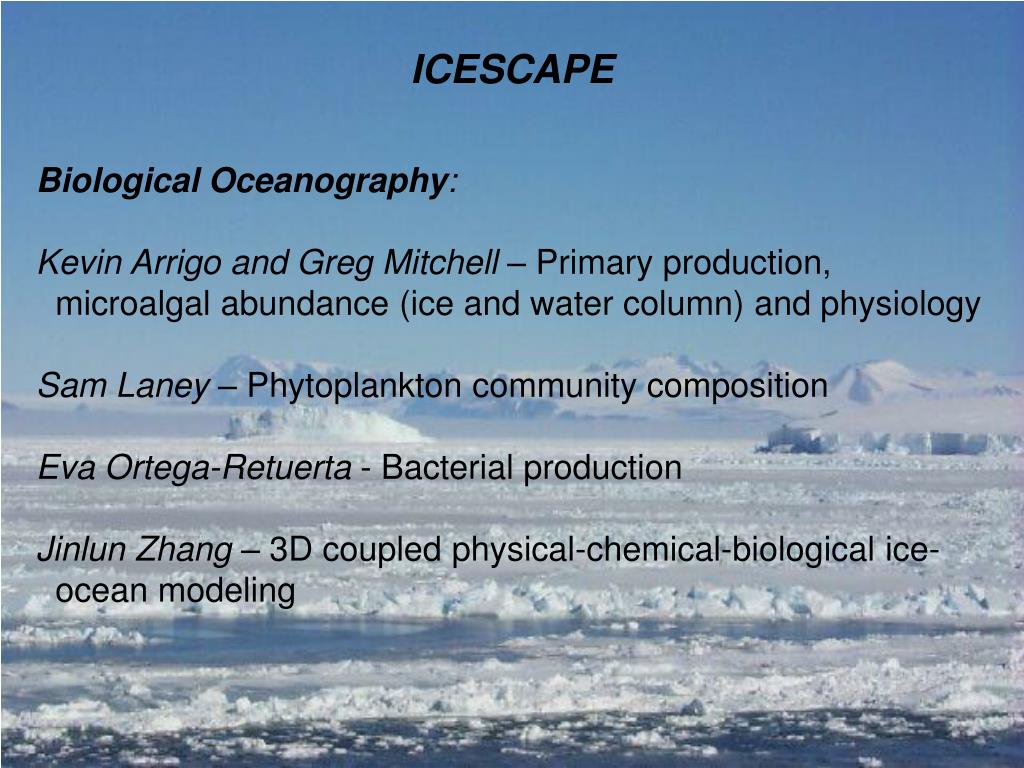 ICESCAPE

Biological Oceanography:

Kevin Arrigo and Greg Mitchell – Primary production, microalgal abundance (ice and water column) and physiology

Sam Laney – Phytoplankton community composition

Eva Ortega-Retuerta - Bacterial production

Jinlun Zhang – 3D coupled physical-chemical-biological ice-ocean modeling